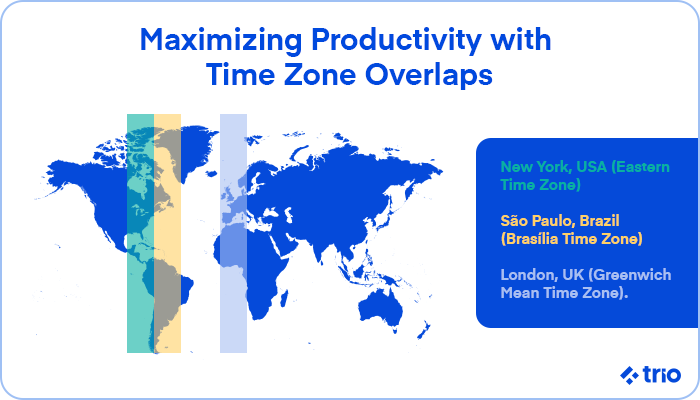 Maximizing Productivity with Time Zone Overlaps

New York, USA (Eastern Time Zone)

São Paulo, Brazil (Brasília Time Zone)

London, UK (Greenwich Mean Time Zone).

trio